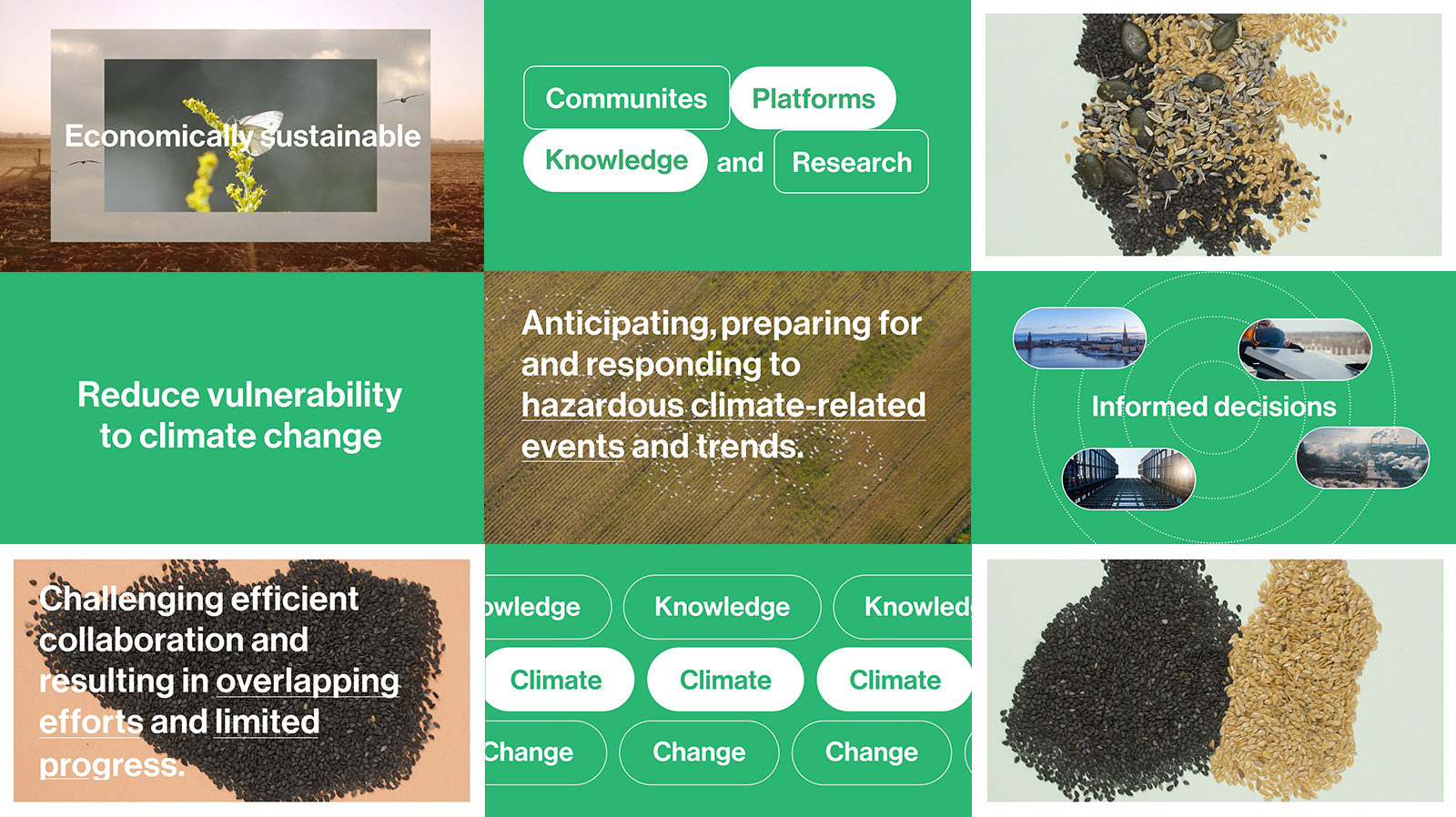 Economically sustainable

Communites Platforms Knowledge and Research

Reduce vulnerability to climate change

Anticipating, preparing for and responding to hazardous climate-related events and trends.

Informed decisions

Challenging efficient collaboration and resulting in overlapping efforts and limited progress.

owledge Knowledge Knowled

Climate Climate Climate

Change Change Change